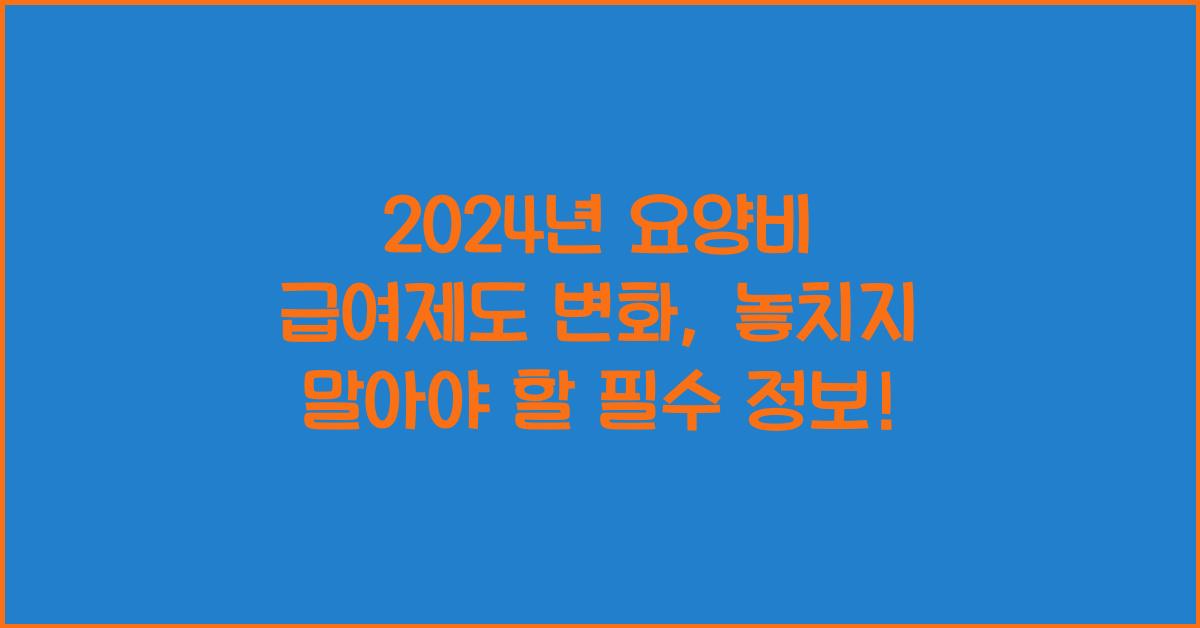 2024년 요양비 급여제도 변화, 놓치지 말아야 할 필수 정보!